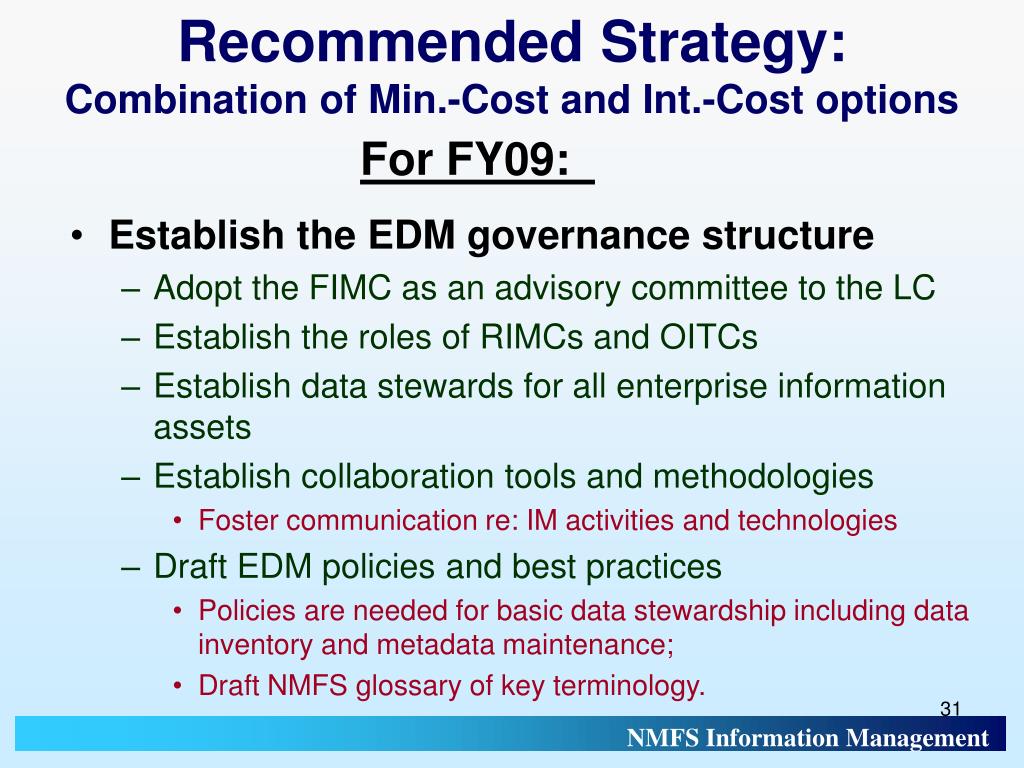 Recommended Strategy:
Combination of Min.-Cost and Int.-Cost options

For FY09:

• Establish the EDM governance structure
– Adopt the FIMC as an advisory committee to the LC
– Establish the roles of RIMCs and OITCs
– Establish data stewards for all enterprise information assets
– Establish collaboration tools and methodologies
• Foster communication re: IM activities and technologies
– Draft EDM policies and best practices
• Policies are needed for basic data stewardship including data inventory and metadata maintenance;
• Draft NMFS glossary of key terminology.

31

NMFS Information Management